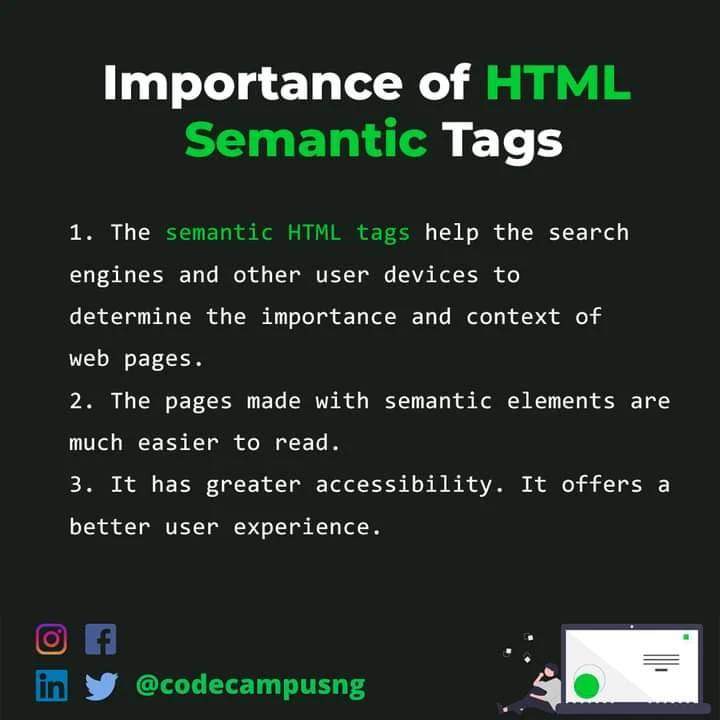 Importance of HTML Semantic Tags

1. The semantic HTML tags help the search engines and other user devices to determine the importance and context of web pages.
2. The pages made with semantic elements are much easier to read.
3. It has greater accessibility. It offers a better user experience.

@codecampusng